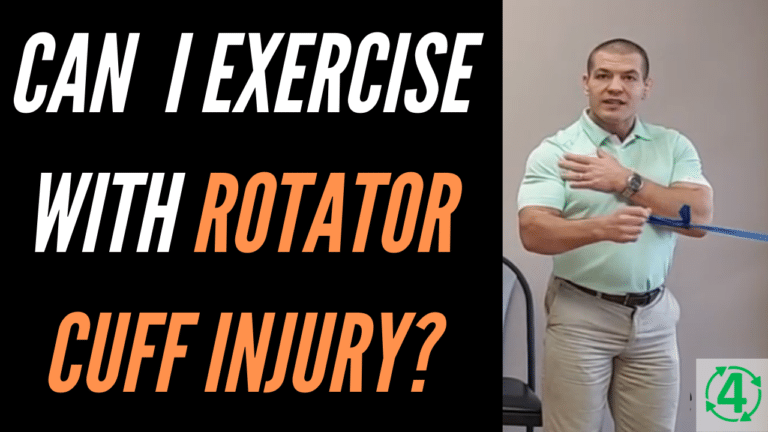 CAN I EXERCISE WITH ROTATOR CUFF INJURY?

4